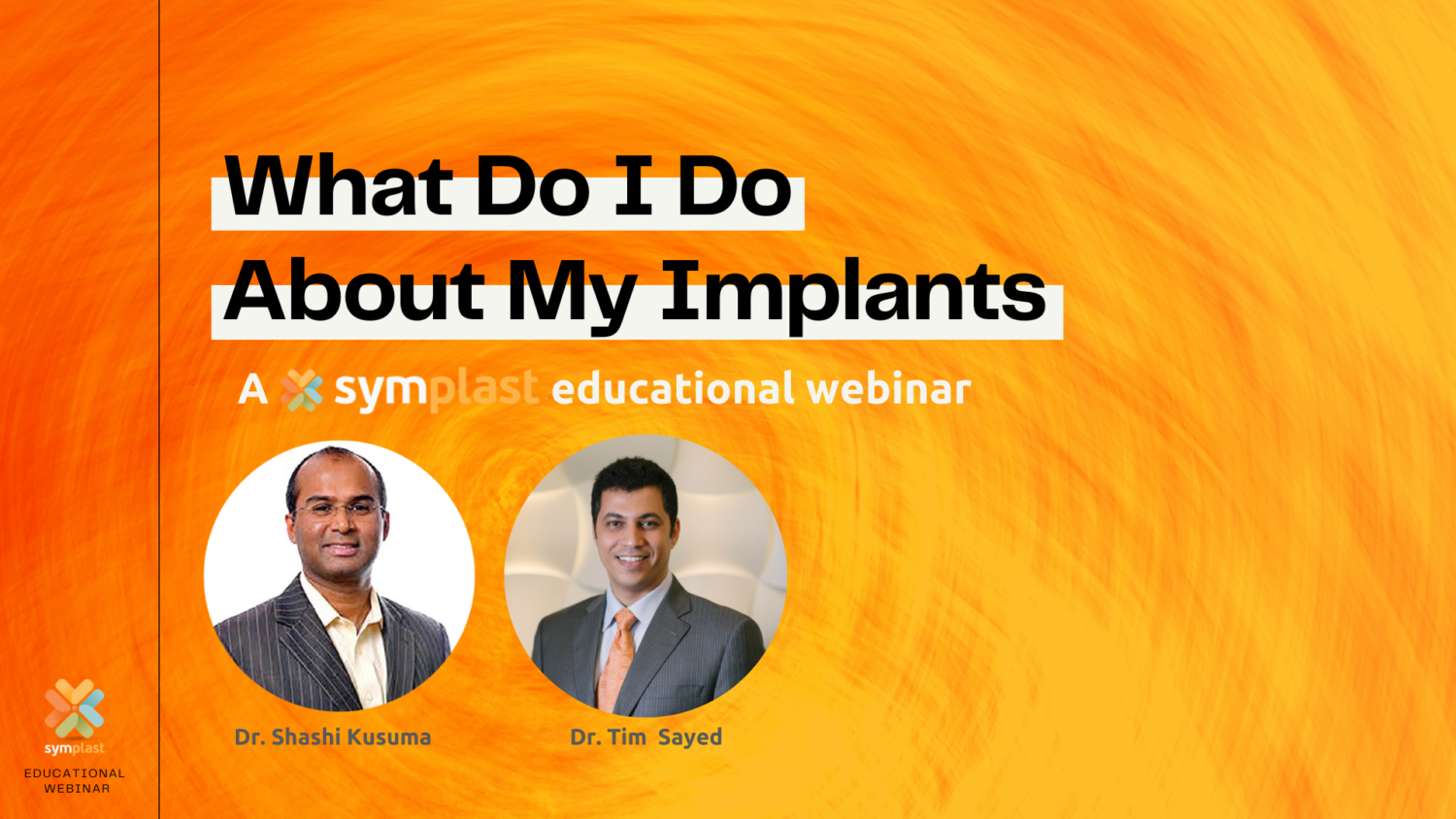 What Do I Do About My Implants

A symplast educational webinar

Dr. Shashi Kusuma

Dr. Tim Sayed

symplast
EDUCATIONAL WEBINAR